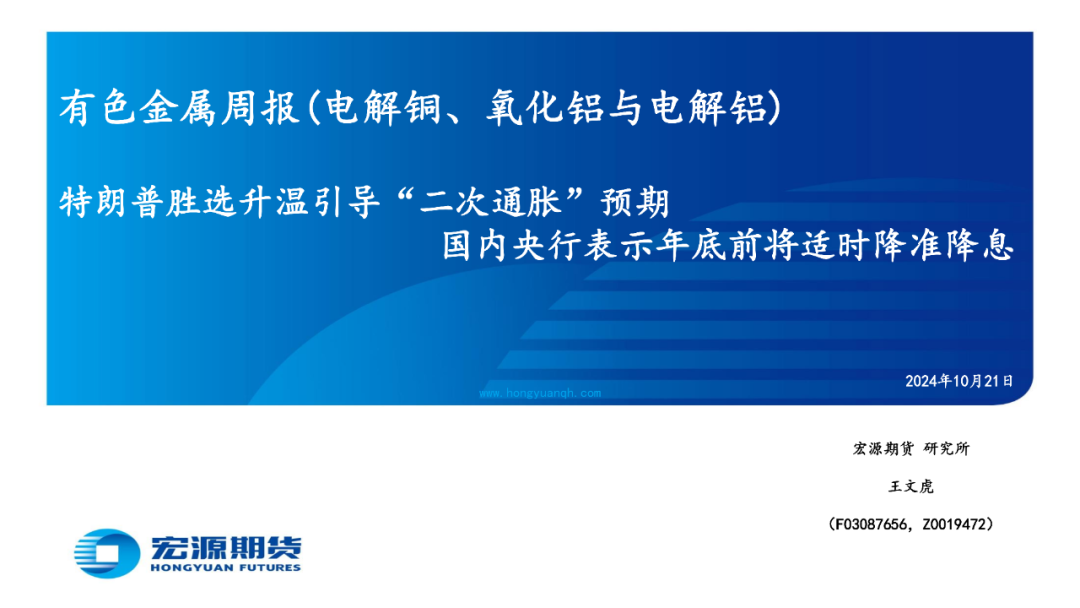 有色金属周报(电解铜、氧化铝与电解铝)

特朗普胜选升温引导“二次通胀”预期
国内央行表示年底前将适时降准降息

2024年10月21日

www.hongyuanqh.com

宏源期货 研究所

王文虎

(F03087656, Z0019472)

宏源期货
HONGYUAN FUTURES